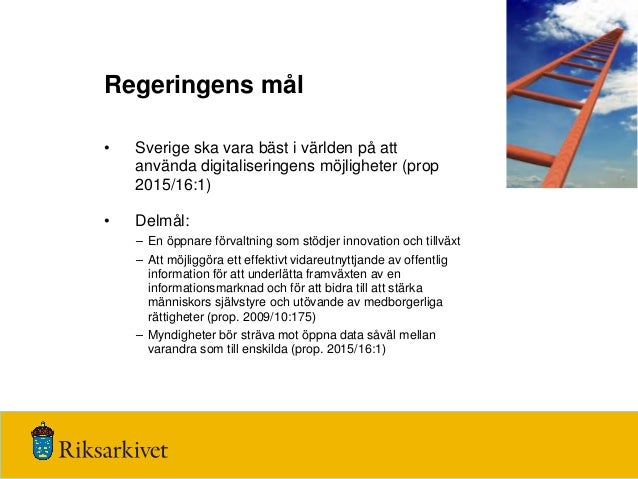 Regeringens mål

• Sverige ska vara bäst i världen på att använda digitaliseringens möjligheter (prop 2015/16:1)

• Delmål:
– En öppnare förvaltning som stödjer innovation och tillväxt
– Att möjliggöra ett effektivt vidareutnyttjande av offentlig information för att underlätta framväxten av en informationsmarknad och för att bidra till att stärka människors självstyre och utövande av medborgerliga rättigheter (prop. 2009/10:175)
– Myndigheter bör sträva mot öppna data såväl mellan varandra som till enskilda (prop. 2015/16:1)

Riksarkivet